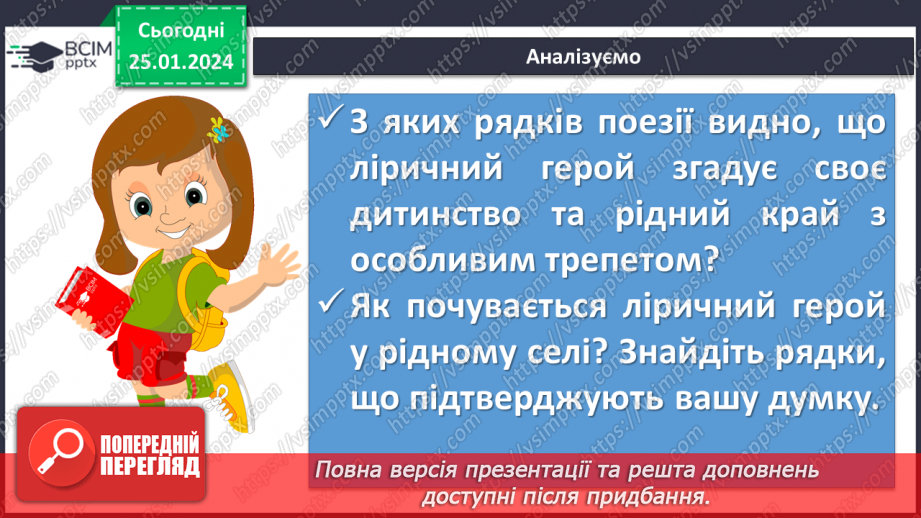 ВСІМ pptx

Сьогодні 25.01.2024

Аналізуємо

✓ З яких рядків поезії видно, що ліричний герой згадує своє дитинство та рідний край з особливим трепетом?

✓ Як почувається ліричний герой у рідному селі? Знайдіть рядки, що підтверджують вашу думку.

ПОПЕРЕДНІЙ ПЕРЕГЛЯД

Повна версія презентації та решта доповнень доступні після придбання.

https://vsimpptx.com